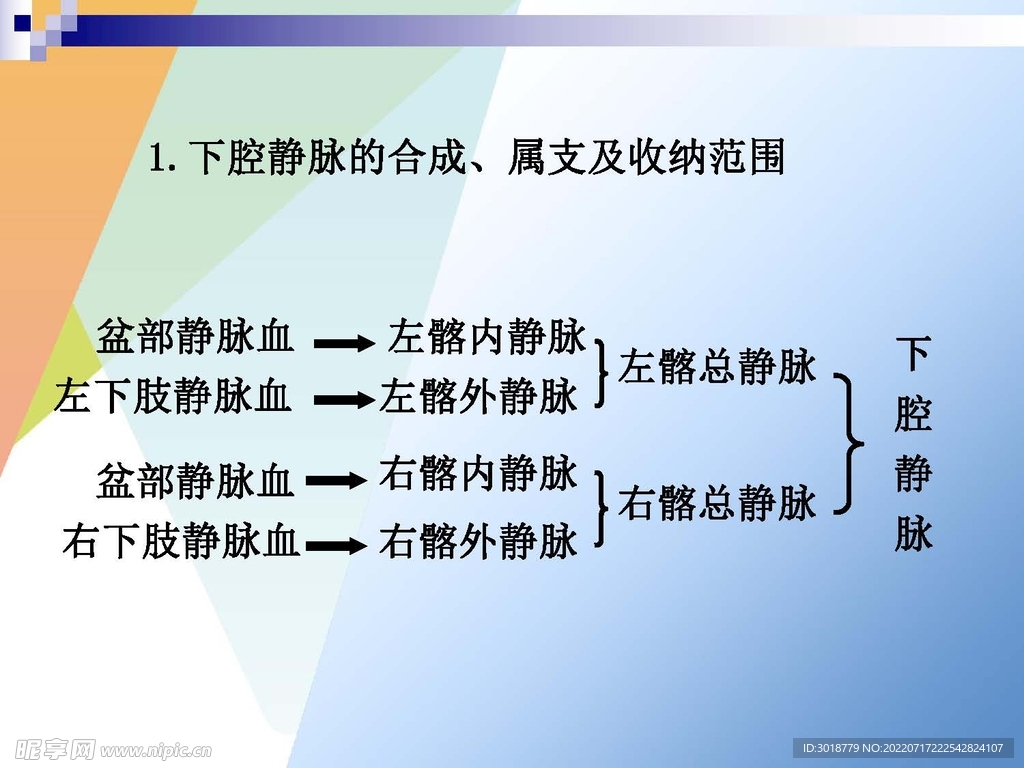 1. 下腔静脉的合成、属支及收纳范围

盆部静脉血 → 左髂内静脉
左下肢静脉血 → 左髂外静脉
左髂总静脉

盆部静脉血 → 右髂内静脉
右下肢静脉血 → 右髂外静脉
右髂总静脉

下腔静脉

昵享网 www.nipic.cn

ID:3018779 NO:20220717222542824107